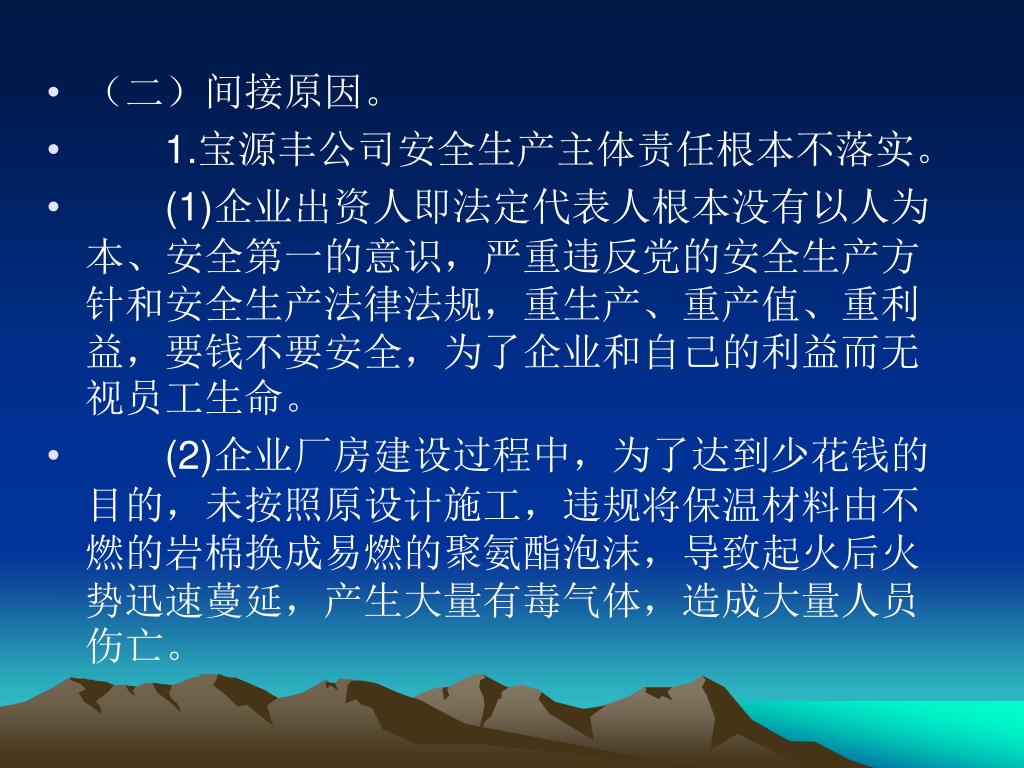 • （二）间接原因。

• 1.宝源丰公司安全生产主体责任根本不落实。

• (1)企业出资人即法定代表人根本没有以人为本、安全第一的意识，严重违反党的安全生产方针和安全生产法律法规，重生产、重产值、重利益，要钱不要安全，为了企业和自己的利益而无视员工生命。

• (2)企业厂房建设过程中，为了达到少花钱的目的，未按照原设计施工，违规将保温材料由不燃的岩棉换成易燃的聚氨酯泡沫，导致起火后火势迅速蔓延，产生大量有毒气体，造成大量人员伤亡。